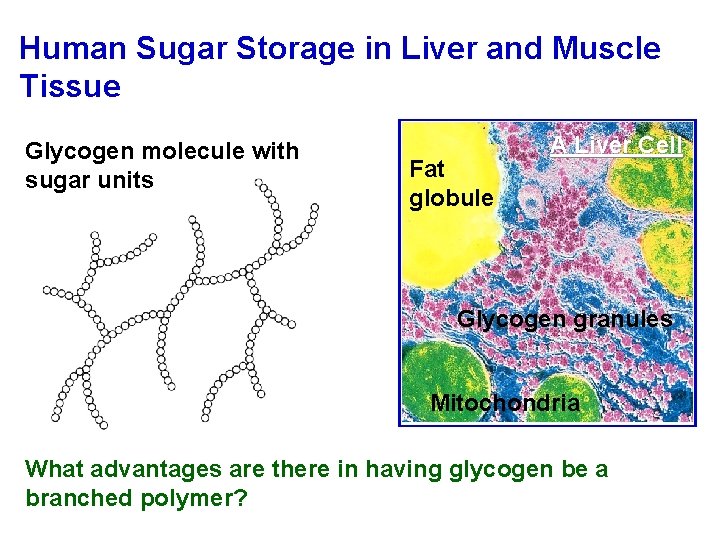 Human Sugar Storage in Liver and Muscle Tissue

Glycogen molecule with sugar units

A Liver Cell

Fat globule

Glycogen granules

Mitochondria

What advantages are there in having glycogen be a branched polymer?